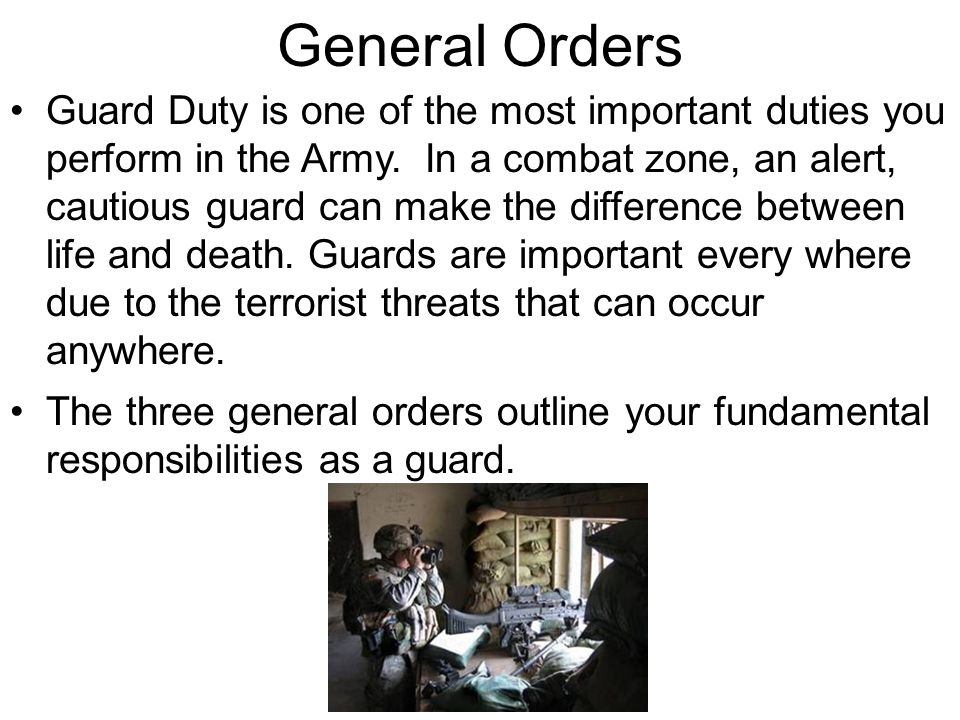 General Orders

• Guard Duty is one of the most important duties you perform in the Army. In a combat zone, an alert, cautious guard can make the difference between life and death. Guards are important every where due to the terrorist threats that can occur anywhere.

• The three general orders outline your fundamental responsibilities as a guard.